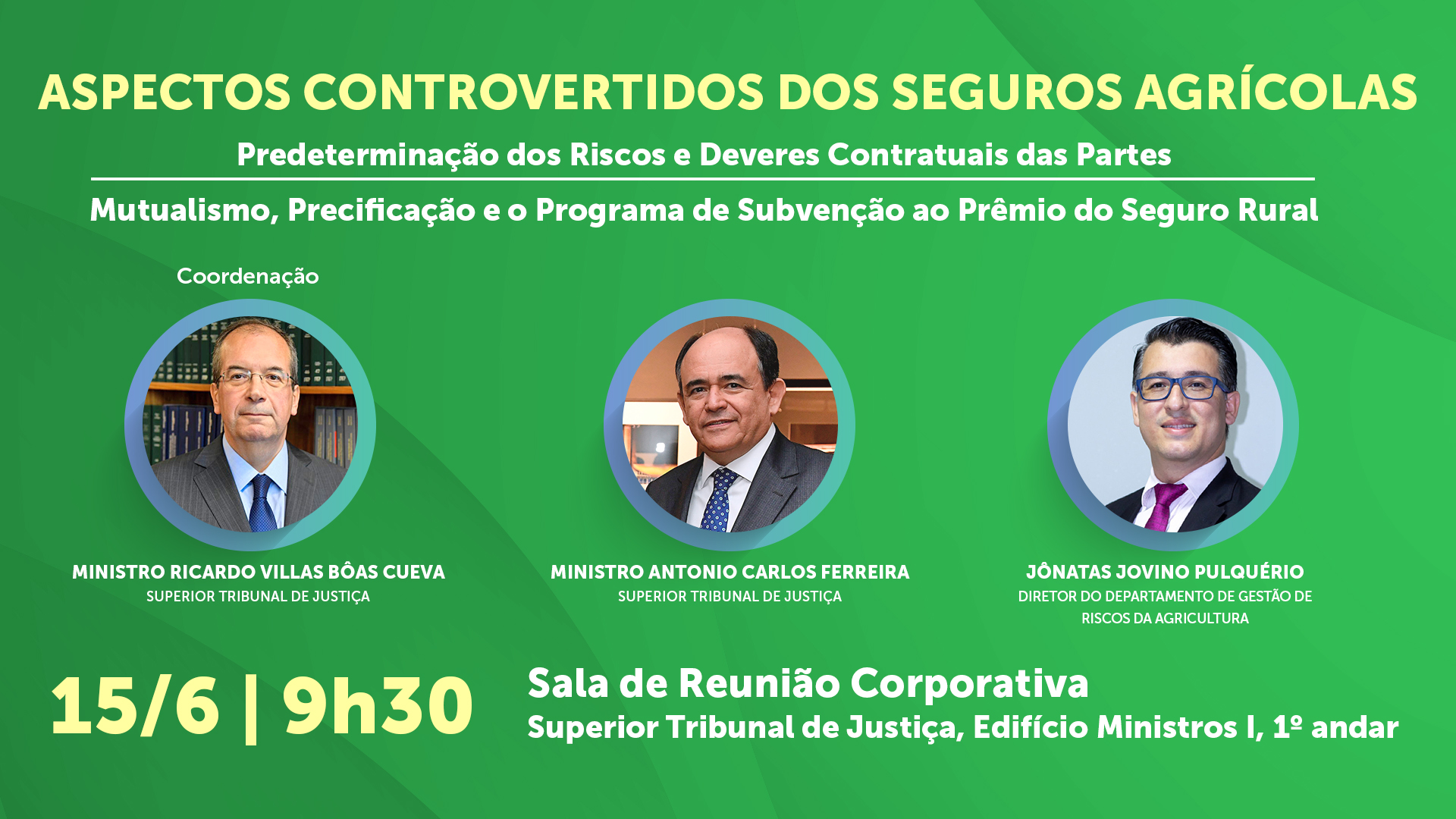 ASPECTOS CONTROVERTIDOS DOS SEGUROS AGRÍCOLAS

Predeterminação dos Riscos e Deveres Contratuais das Partes

Mutualismo, Precificação e o Programa de Subvenção ao Prêmio do Seguro Rural

Coordenação

MINISTRO RICARDO VILLAS BÔAS CUEVA
SUPERIOR TRIBUNAL DE JUSTIÇA

MINISTRO ANTONIO CARLOS FERREIRA
SUPERIOR TRIBUNAL DE JUSTIÇA

JÔNATAS JOVINO PULQUÉRIO
DIRETOR DO DEPARTAMENTO DE GESTÃO DE RISCOS DA AGRICULTURA

15/6 | 9h30

Sala de Reunião Corporativa
Superior Tribunal de Justiça, Edifício Ministros I, 1º andar